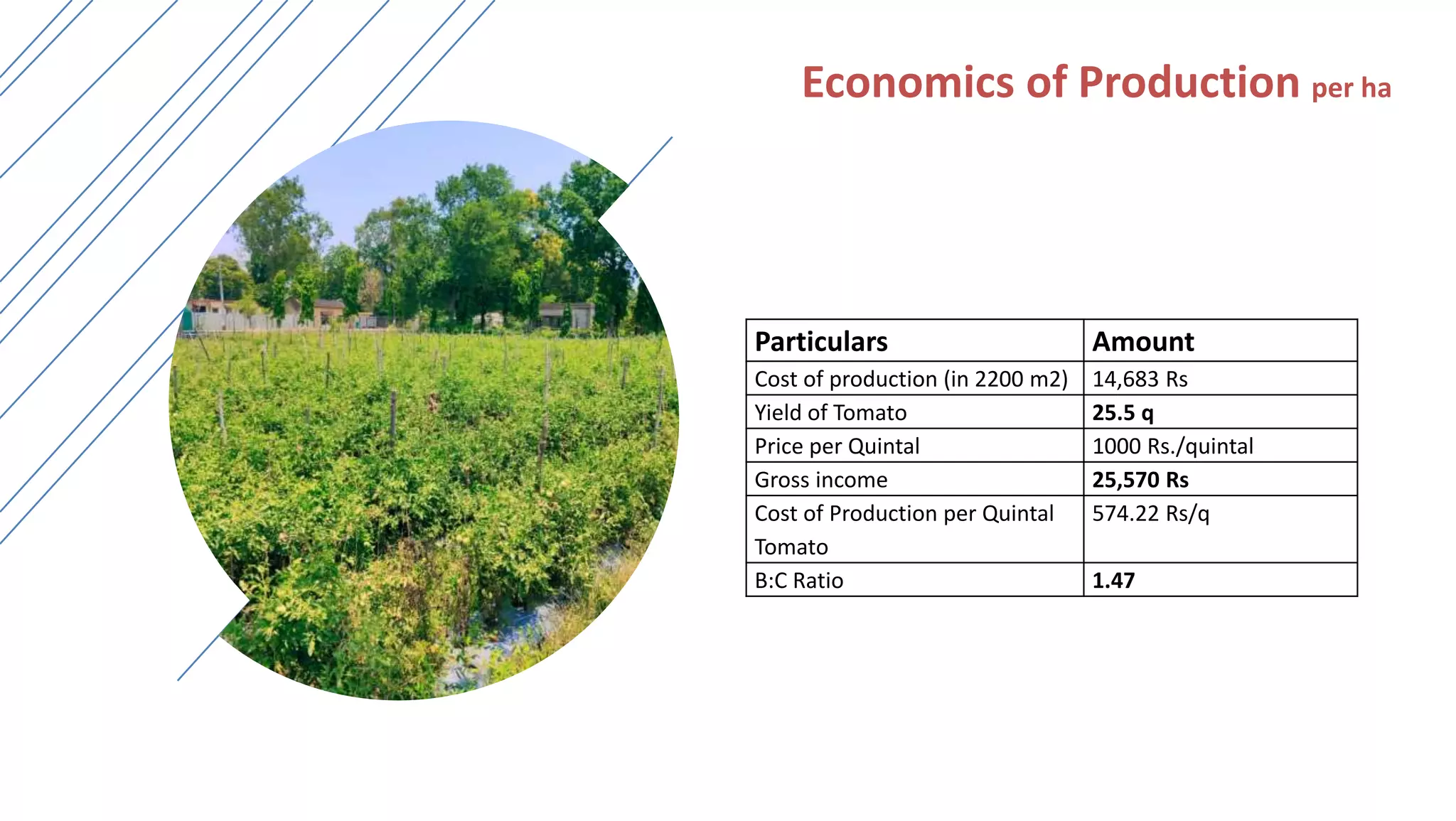 Economics of Production per ha

| Particulars | Amount |
|---|---|
| Cost of production (in 2200 m2) | 14,683 Rs |
| Yield of Tomato | 25.5 q |
| Price per Quintal | 1000 Rs./quintal |
| Gross income | 25,570 Rs |
| Cost of Production per Quintal Tomato | 574.22 Rs/q |
| B:C Ratio | 1.47 |